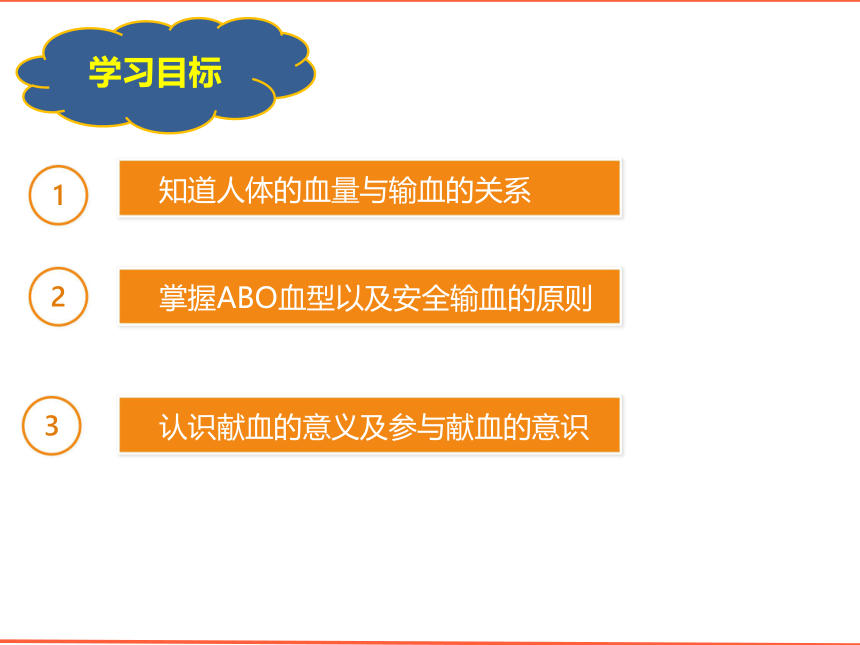 学习目标

1 知道人体的血量与输血的关系

2 掌握ABO血型以及安全输血的原则

3 认识献血的意义及参与献血的意识